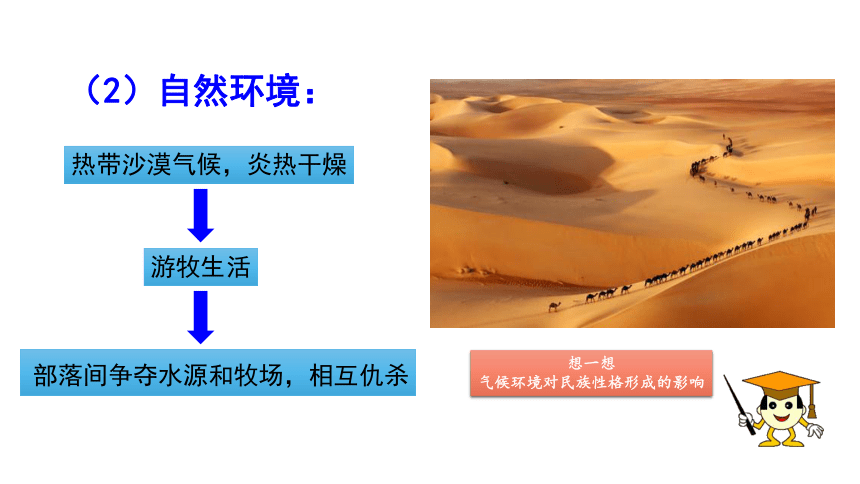 （2）自然环境：

热带沙漠气候，炎热干燥

游牧生活

部落间争夺水源和牧场，相互仇杀

想一想
气候环境对民族性格形成的影响